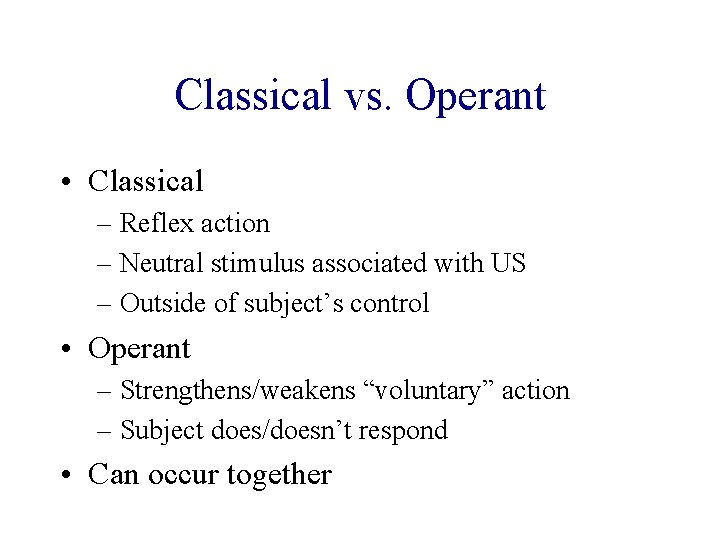 Classical vs. Operant

• Classical
– Reflex action
– Neutral stimulus associated with US
– Outside of subject’s control
• Operant
– Strengthens/weakens “voluntary” action
– Subject does/doesn’t respond
• Can occur together